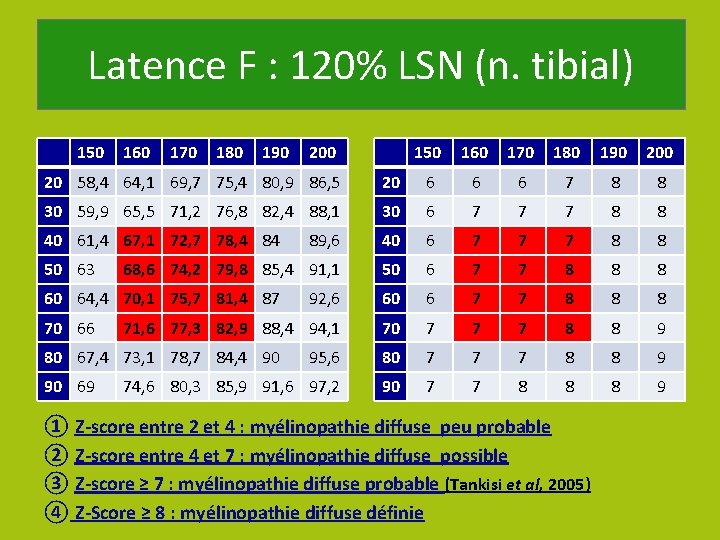 Latence F : 120% LSN (n. tibial)

| | 150 | 160 | 170 | 180 | 190 | 200 |
|---|---|---|---|---|---|---|
| 20 | 58,4 | 64,1 | 69,7 | 75,4 | 80,9 | 86,5 |
| 30 | 59,9 | 65,5 | 71,2 | 76,8 | 82,4 | 88,1 |
| 40 | 61,4 | 67,1 | 72,7 | 78,4 | 84 | 89,6 |
| 50 | 63 | 68,6 | 74,2 | 79,8 | 85,4 | 91,1 |
| 60 | 64,4 | 70,1 | 75,7 | 81,4 | 87 | 92,6 |
| 70 | 66 | 71,6 | 77,3 | 82,9 | 88,4 | 94,1 |
| 80 | 67,4 | 73,1 | 78,7 | 84,4 | 90 | 95,6 |
| 90 | 69 | 74,6 | 80,3 | 85,9 | 91,6 | 97,2 |

| | 150 | 160 | 170 | 180 | 190 | 200 |
|---|---|---|---|---|---|---|
| 20 | 6 | 6 | 6 | 7 | 8 | 8 |
| 30 | 6 | 7 | 7 | 7 | 8 | 8 |
| 40 | 6 | 7 | 7 | 7 | 8 | 8 |
| 50 | 6 | 7 | 7 | 8 | 8 | 8 |
| 60 | 6 | 7 | 7 | 8 | 8 | 8 |
| 70 | 7 | 7 | 7 | 8 | 8 | 9 |
| 80 | 7 | 7 | 7 | 8 | 8 | 9 |
| 90 | 7 | 7 | 8 | 8 | 8 | 9 |

① Z-score entre 2 et 4 : myélinopathie diffuse peu probable
② Z-score entre 4 et 7 : myélinopathie diffuse possible
③ Z-score ≥ 7 : myélinopathie diffuse probable (Tankisi et al, 2005)
④ Z-Score ≥ 8 : myélinopathie diffuse définie